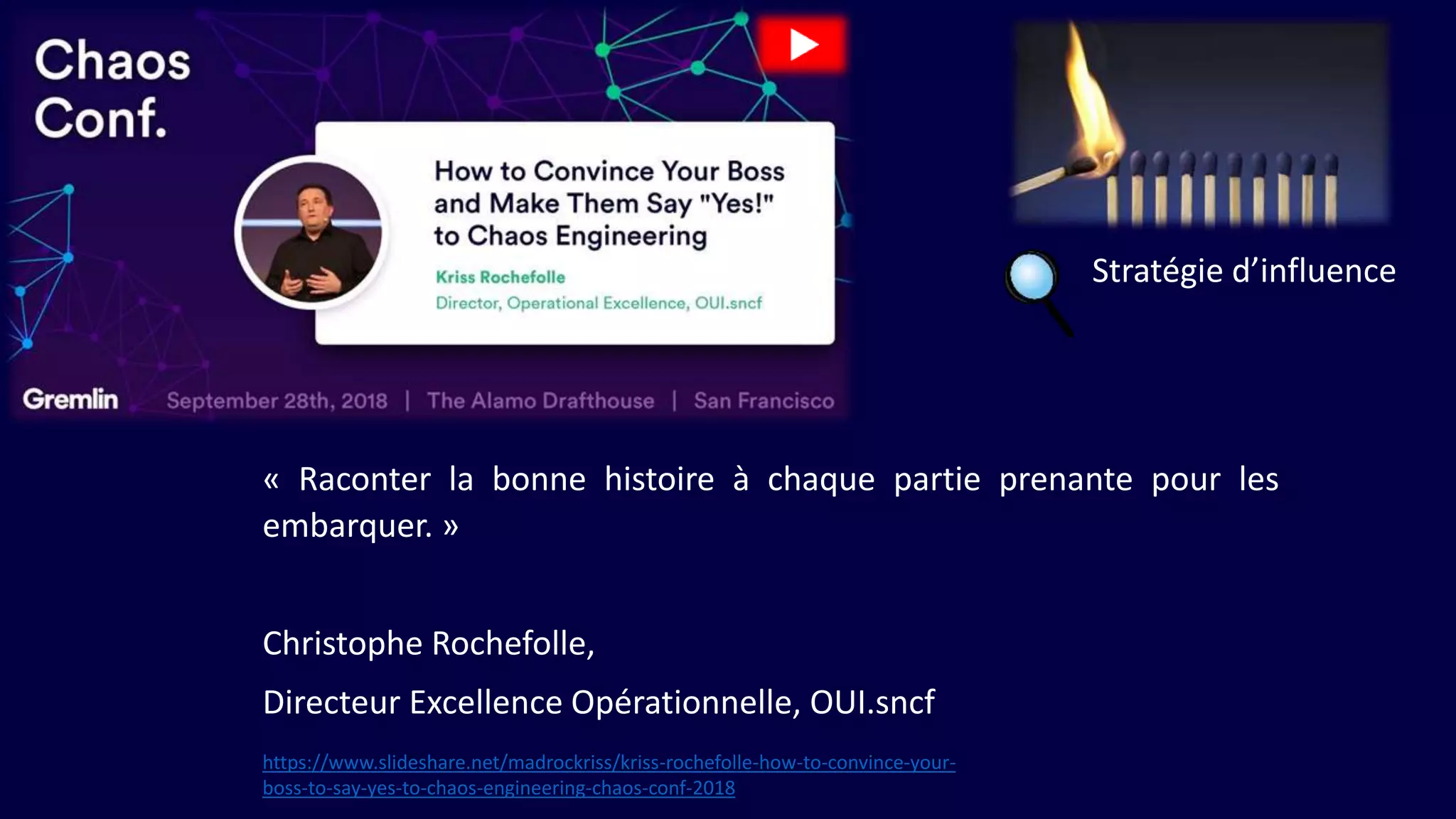 Chaos Conf.

How to Convince Your Boss and Make Them Say "Yes!" to Chaos Engineering

Kriss Rochefolle
Director, Operational Excellence, OUI.sncf

Gremlin September 28th, 2018 | The Alamo Drafthouse | San Francisco

Stratégie d'influence

« Raconter la bonne histoire à chaque partie prenante pour les embarquer. »

Christophe Rochefolle,

Directeur Excellence Opérationnelle, OUI.sncf

https://www.slideshare.net/madrockriss/kriss-rochefolle-how-to-convince-your-boss-to-say-yes-to-chaos-engineering-chaos-conf-2018